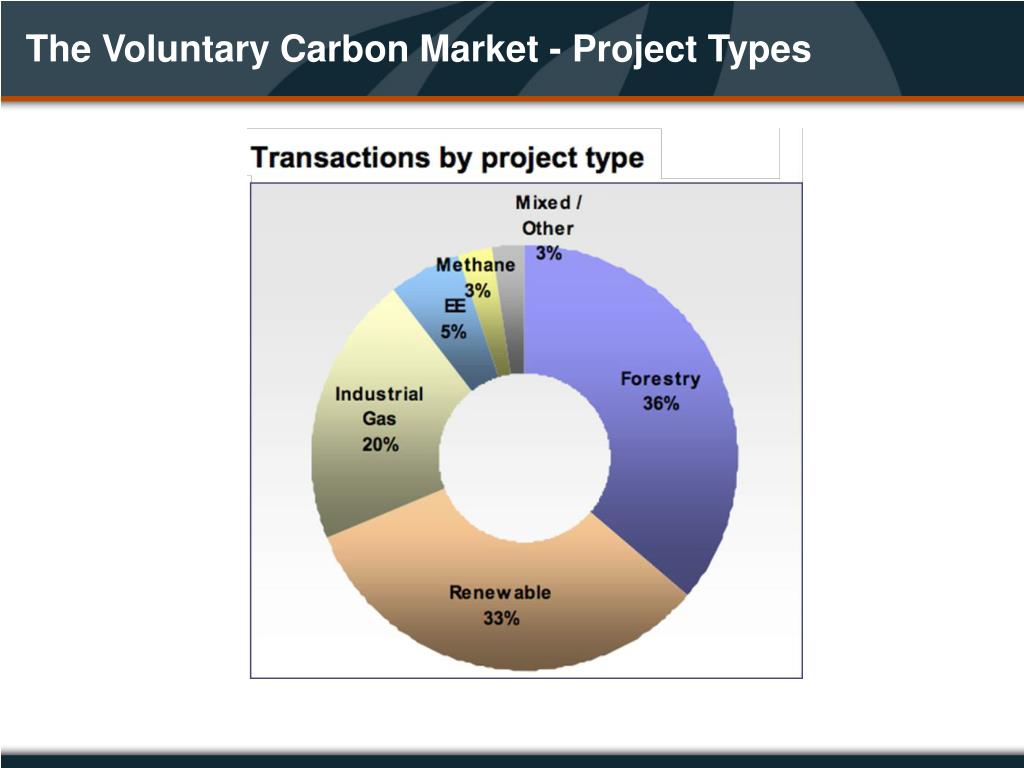 The Voluntary Carbon Market - Project Types

Transactions by project type

Mixed / Other 3%

Methane 3%

EE 5%

Industrial Gas 20%

Forestry 36%

Renewable 33%